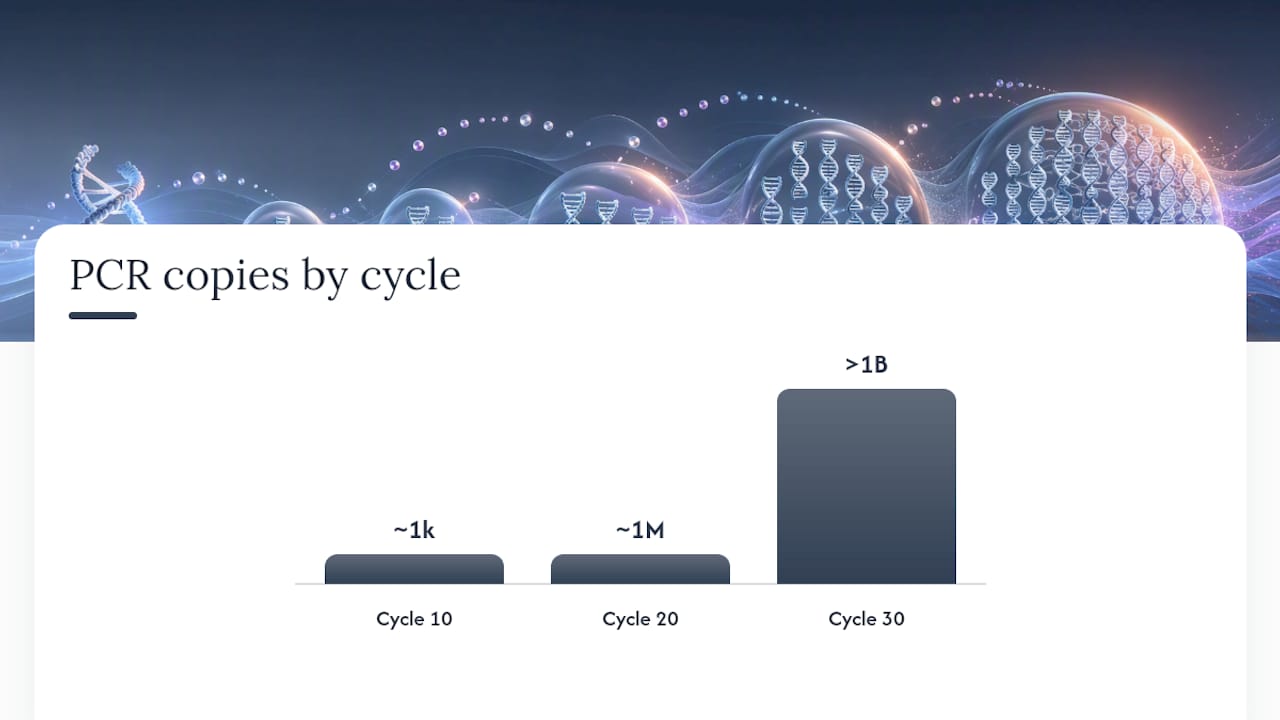 PCR copies by cycle

~1k
~1M
>1B

Cycle 10
Cycle 20
Cycle 30